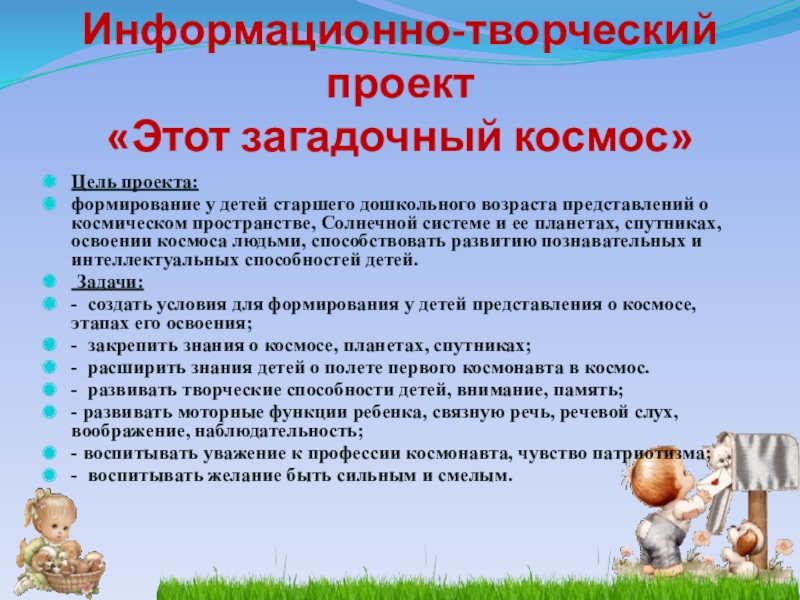 Информационно-творческий проект
«Этот загадочный космос»

Цель проекта:

формирование у детей старшего дошкольного возраста представлений о космическом пространстве, Солнечной системе и ее планетах, спутниках, освоении космоса людьми, способствовать развитию познавательных и интеллектуальных способностей детей.

Задачи:

- создать условия для формирования у детей представления о космосе, этапах его освоения;

- закрепить знания о космосе, планетах, спутниках;

- расширить знания детей о полете первого космонавта в космос.

- развивать творческие способности детей, внимание, память;

- развивать моторные функции ребенка, связную речь, речевой слух, воображение, наблюдательность;

- воспитывать уважение к профессии космонавта, чувство патриотизма;

- воспитывать желание быть сильным и смелым.